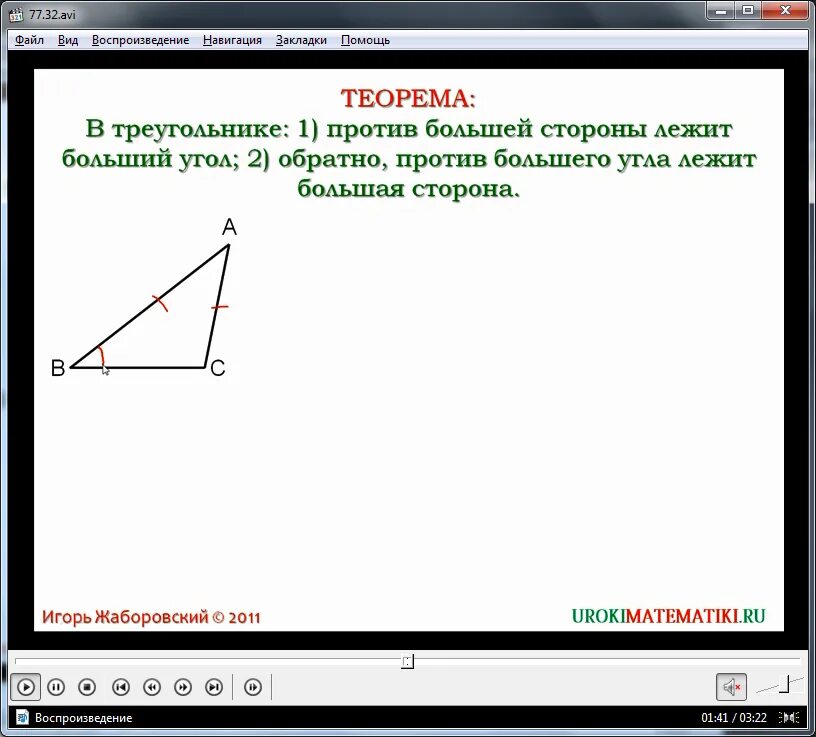 77.32.avi

Файл Вид Воспроизведение Навигация Закладки Помощь

ТЕОРЕМА:
В треугольнике: 1) против большей стороны лежит больший угол; 2) обратно, против большего угла лежит большая сторона.

A
B
C

Игорь Жаборовский © 2011
UROKIMATEMATIKI.RU

Воспроизведение
01:41 / 03:22